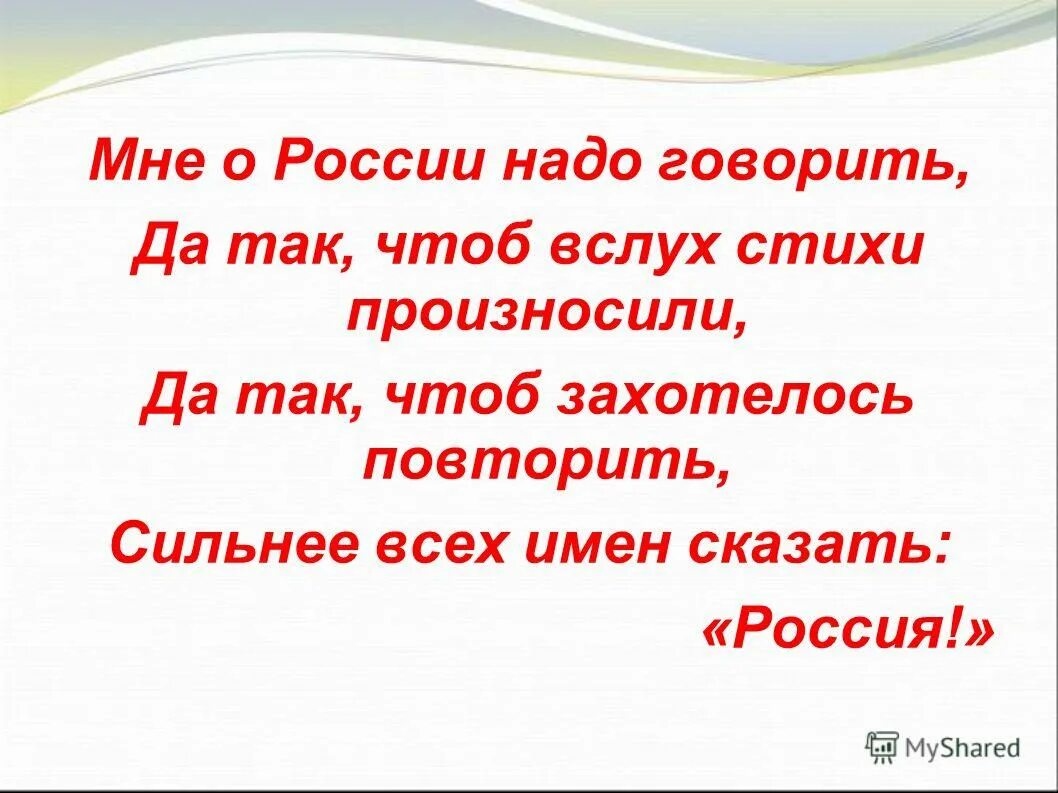 Мне о России надо говорить,
Да так, чтоб вслух стихи произносили,
Да так, чтоб захотелось повторить,
Сильнее всех имен сказать:
«Россия!»

MyShared